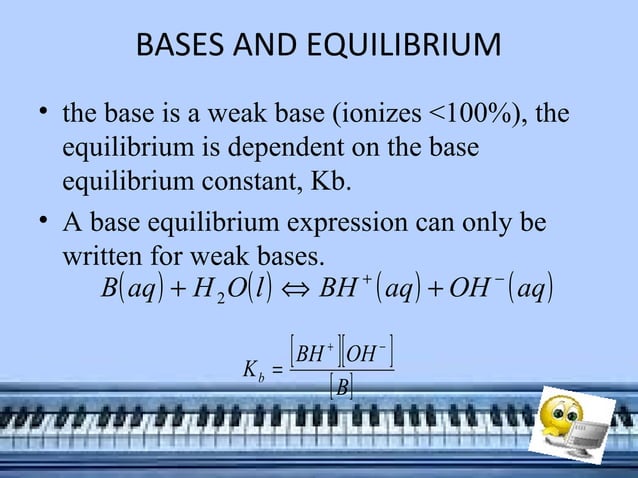 BASES AND EQUILIBRIUM

• the base is a weak base (ionizes <100%), the equilibrium is dependent on the base equilibrium constant, Kb.

• A base equilibrium expression can only be written for weak bases.

$B(aq) + H_2O(l) \Leftrightarrow BH^+(aq) + OH^-(aq)$

$K_b = \frac{[BH^+][OH^-]}{[B]}$